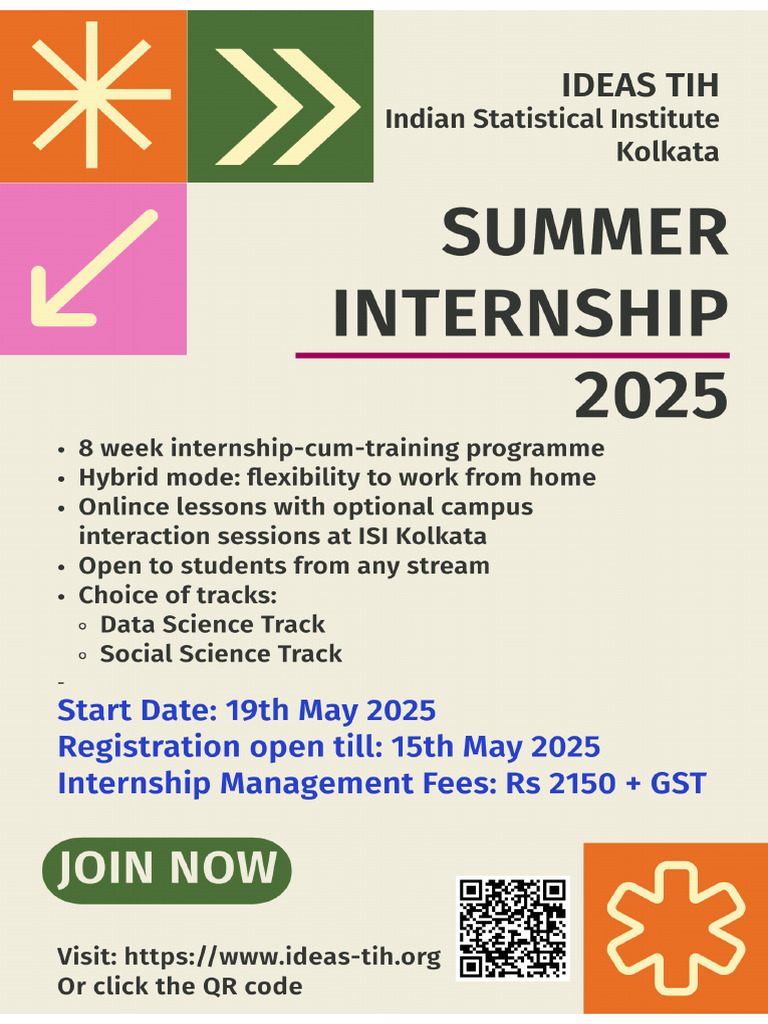 IDEAS TIH
Indian Statistical Institute
Kolkata

SUMMER INTERNSHIP 2025

• 8 week internship-cum-training programme
• Hybrid mode: flexibility to work from home
• Onlince lessons with optional campus interaction sessions at ISI Kolkata
• Open to students from any stream
• Choice of tracks:
 ◦ Data Science Track
 ◦ Social Science Track

-

Start Date: 19th May 2025
Registration open till: 15th May 2025
Internship Management Fees: Rs 2150 + GST

JOIN NOW

Visit: https://www.ideas-tih.org
Or click the QR code